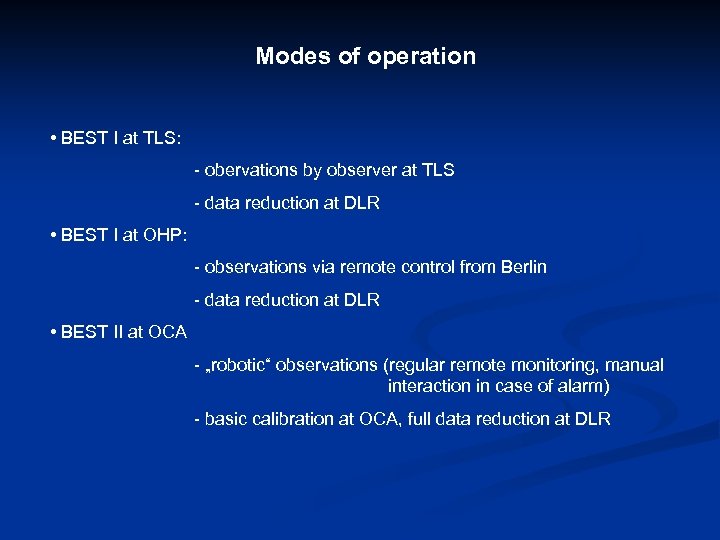 Modes of operation

• BEST I at TLS:

- obervations by observer at TLS

- data reduction at DLR

• BEST I at OHP:

- observations via remote control from Berlin

- data reduction at DLR

• BEST II at OCA

- „robotic“ observations (regular remote monitoring, manual interaction in case of alarm)

- basic calibration at OCA, full data reduction at DLR